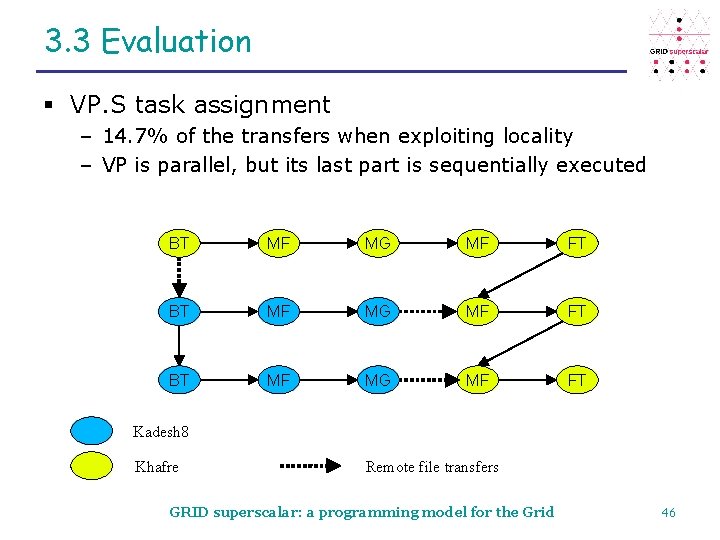 3.3 Evaluation

GRID superscalar

▪ VP.S task assignment
– 14.7% of the transfers when exploiting locality
– VP is parallel, but its last part is sequentially executed

BT MF MG MF FT
BT MF MG MF FT
BT MF MG MF FT

Kadesh8
Khafre
Remote file transfers

GRID superscalar: a programming model for the Grid
46